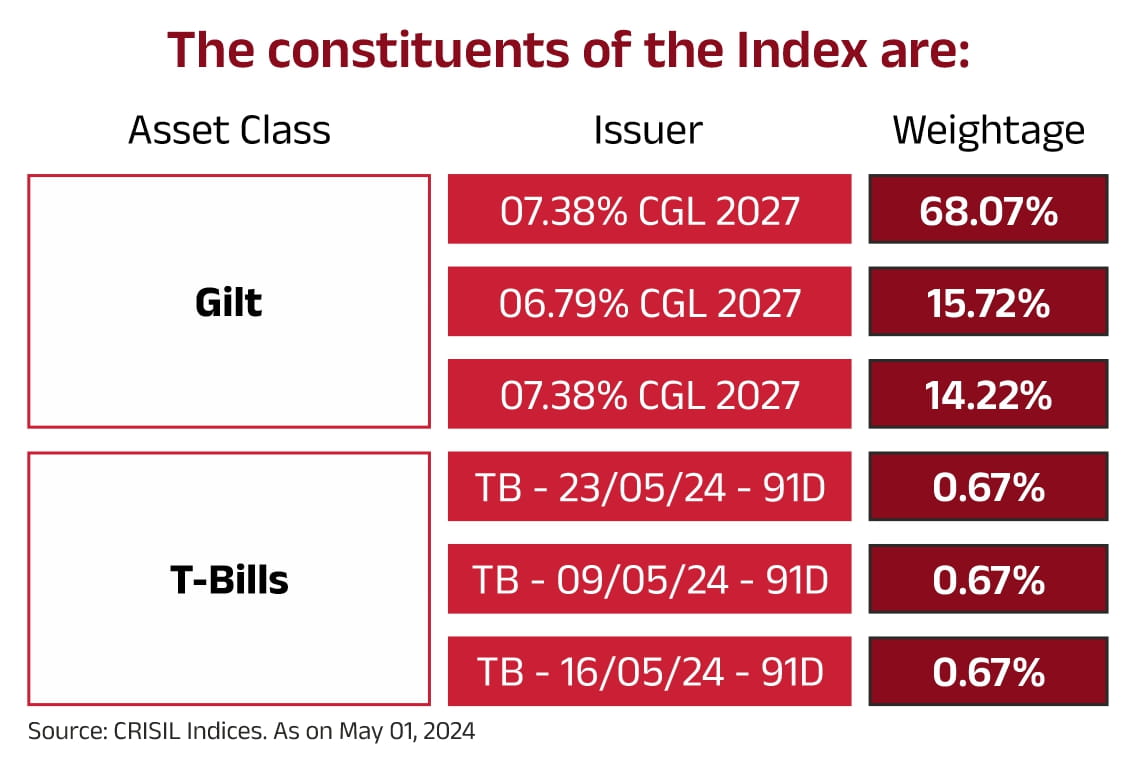 The constituents of the Index are:

| Asset Class | Issuer | Weightage |
|---|---|---|
| Gilt | 07.38% CGL 2027 | 68.07% |
| | 06.79% CGL 2027 | 15.72% |
| | 07.38% CGL 2027 | 14.22% |
| T-Bills | TB - 23/05/24 - 91D | 0.67% |
| | TB - 09/05/24 - 91D | 0.67% |
| | TB - 16/05/24 - 91D | 0.67% |

Source: CRISIL Indices. As on May 01, 2024